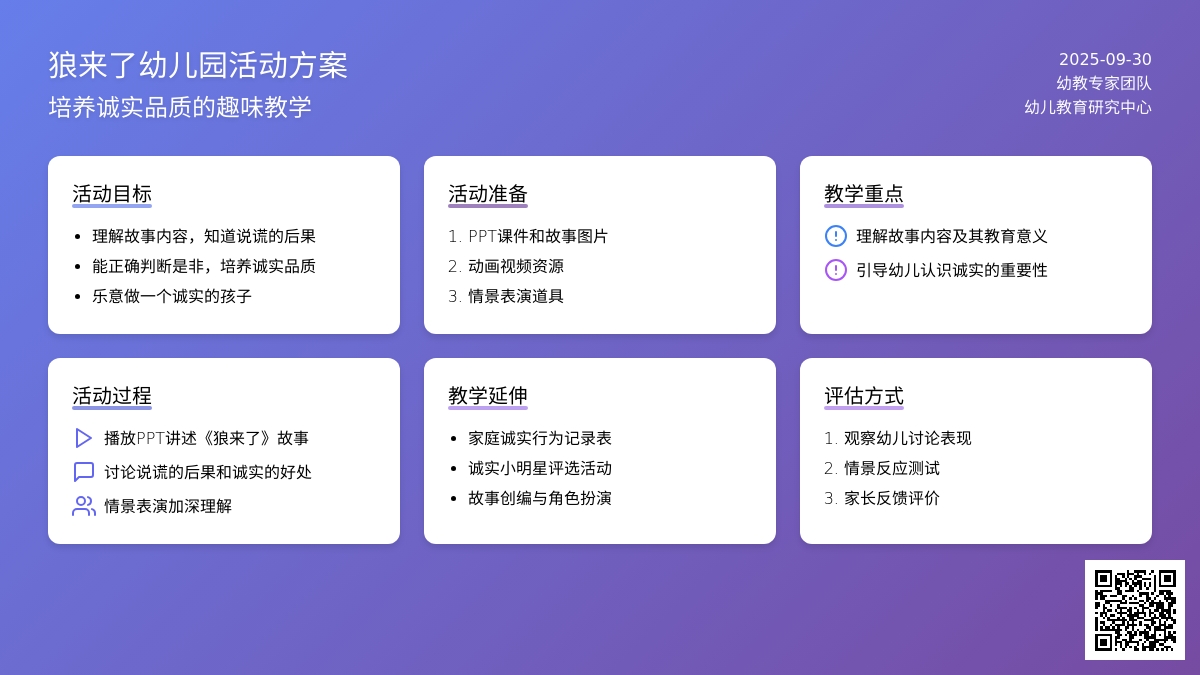 狼来了幼儿园活动方案
培养诚实品质的趣味教学

2025-09-30
幼教专家团队
幼儿教育研究中心

活动目标
- 理解故事内容，知道说谎的后果
- 能正确判断是非，培养诚实品质
- 乐意做一个诚实的孩子

活动准备
1. PPT课件和故事图片
2. 动画视频资源
3. 情景表演道具

教学重点
理解故事内容及其教育意义
引导幼儿认识诚实的重要性

活动过程
播放PPT讲述《狼来了》故事
讨论说谎的后果和诚实的好处
情景表演加深理解

教学延伸
- 家庭诚实行为记录表
- 诚实小明星评选活动
- 故事创编与角色扮演

评估方式
1. 观察幼儿讨论表现
2. 情景反应测试
3. 家长反馈评价